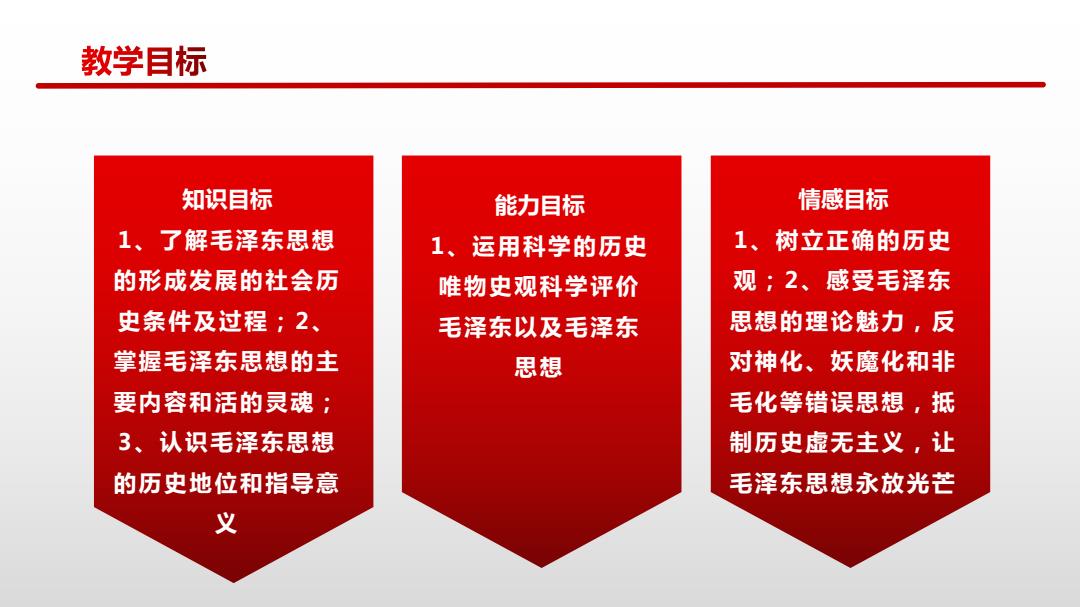 教学目标

知识目标
1、了解毛泽东思想的形成发展的社会历史条件及过程；2、掌握毛泽东思想的主要内容和活的灵魂；3、认识毛泽东思想的历史地位和指导意义

能力目标
1、运用科学的历史唯物史观科学评价毛泽东以及毛泽东思想

情感目标
1、树立正确的历史观；2、感受毛泽东思想的理论魅力，反对神化、妖魔化和非毛化等错误思想，抵制历史虚无主义，让毛泽东思想永放光芒